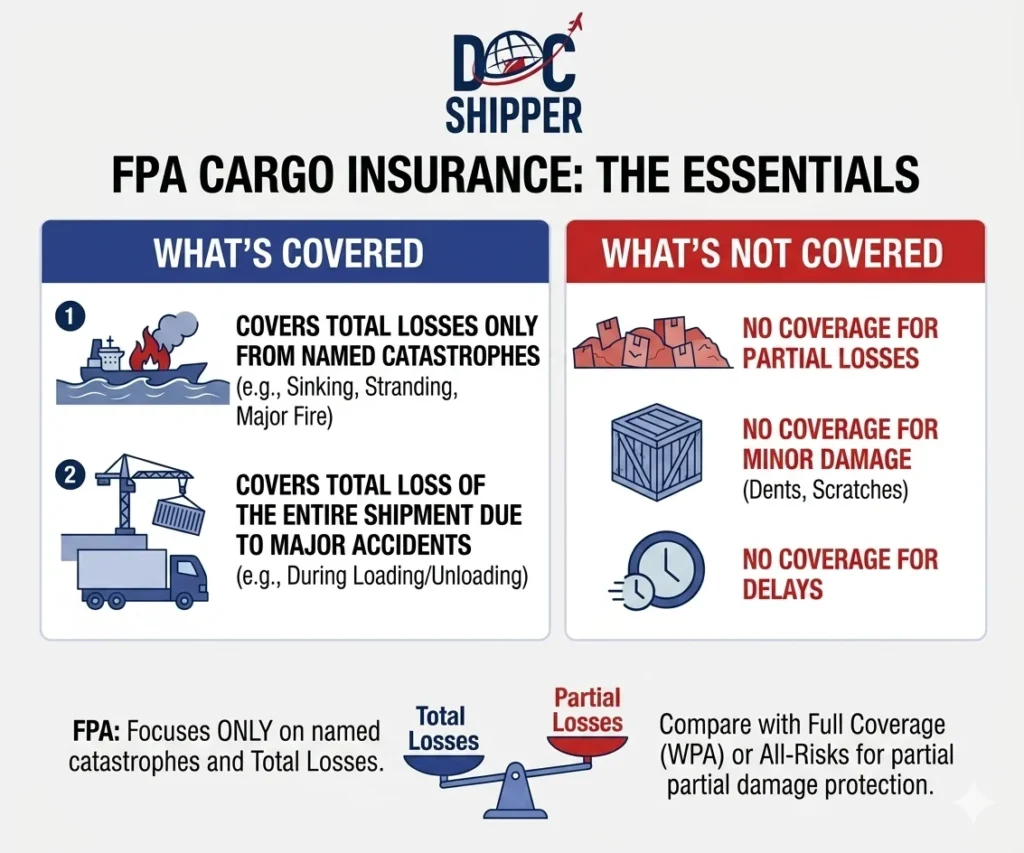 DOC SHIPPER

FPA CARGO INSURANCE: THE ESSENTIALS

WHAT'S COVERED

1 COVERS TOTAL LOSSES ONLY FROM NAMED CATASTROPHES (e.g., Sinking, Stranding, Major Fire)

2 COVERS TOTAL LOSS OF THE ENTIRE SHIPMENT DUE TO MAJOR ACCIDENTS (e.g., During Loading/Unloading)

WHAT'S NOT COVERED

NO COVERAGE FOR PARTIAL LOSSES

NO COVERAGE FOR MINOR DAMAGE (Dents, Scratches)

NO COVERAGE FOR DELAYS

FPA: Focuses ONLY on named catastrophes and Total Losses.

Total Losses

Partial Losses

Compare with Full Coverage (WPA) or All-Risks for partial partial damage protection.